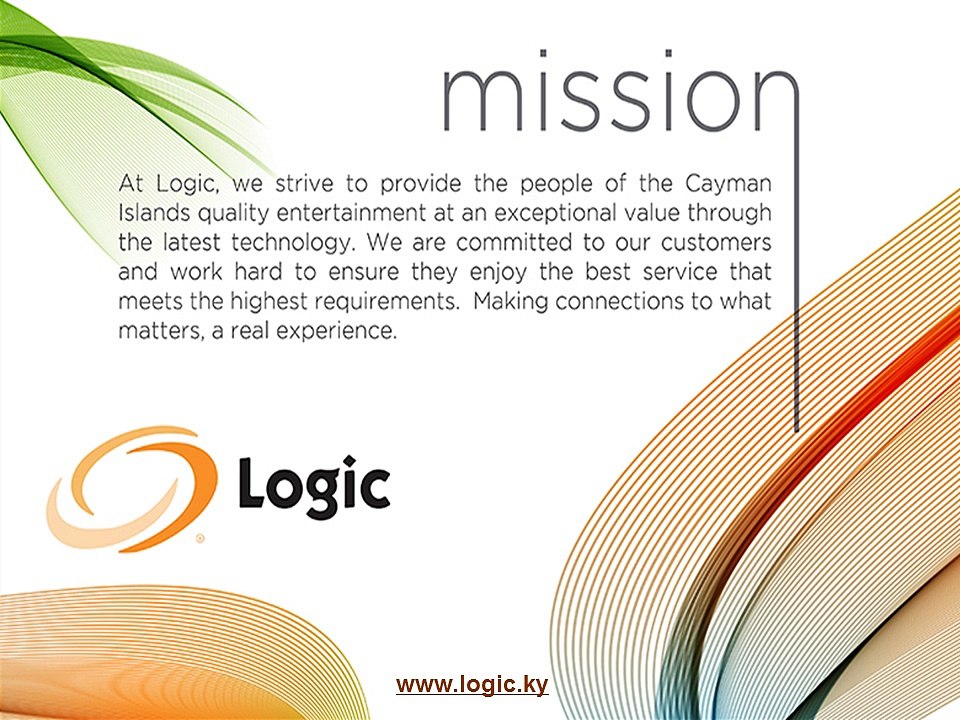 mission

At Logic, we strive to provide the people of the Cayman Islands quality entertainment at an exceptional value through the latest technology. We are committed to our customers and work hard to ensure they enjoy the best service that meets the highest requirements. Making connections to what matters, a real experience.

Logic

www.logic.ky